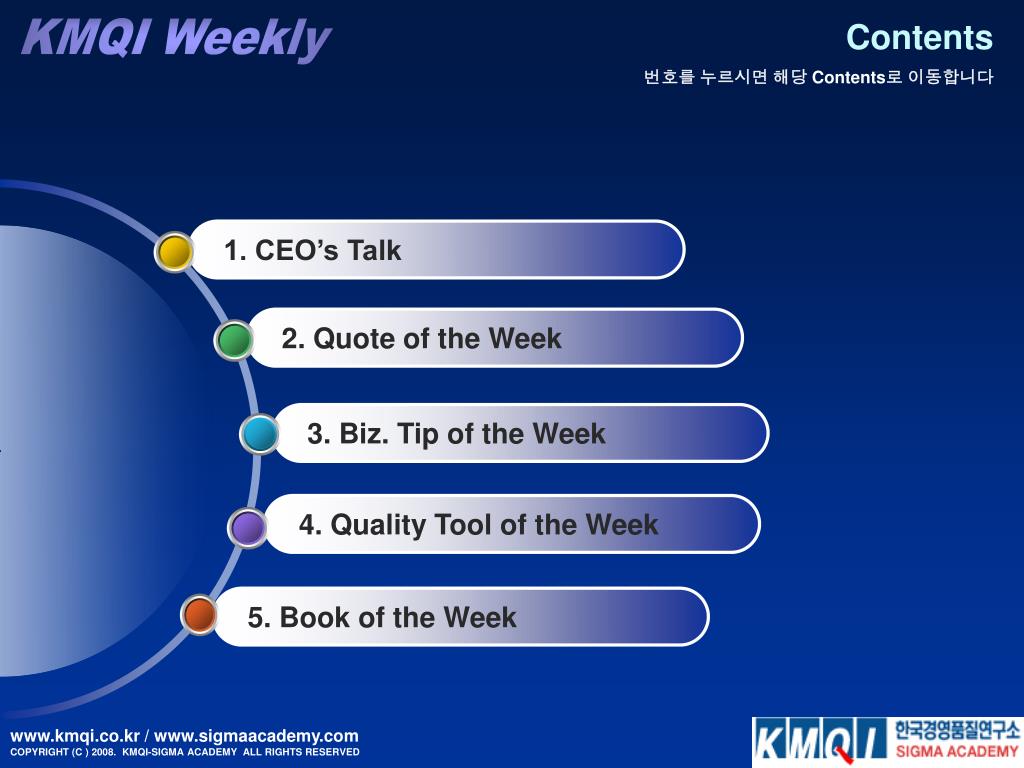 KMQI Weekly

Contents

번호를 누르시면 해당 Contents로 이동합니다

1. CEO's Talk

2. Quote of the Week

3. Biz. Tip of the Week

4. Quality Tool of the Week

5. Book of the Week

www.kmqi.co.kr / www.sigmaacademy.com
COPYRIGHT (C ) 2008. KMQI-SIGMA ACADEMY ALL RIGHTS RESERVED

KMQI 한국경영품질연구소 SIGMA ACADEMY